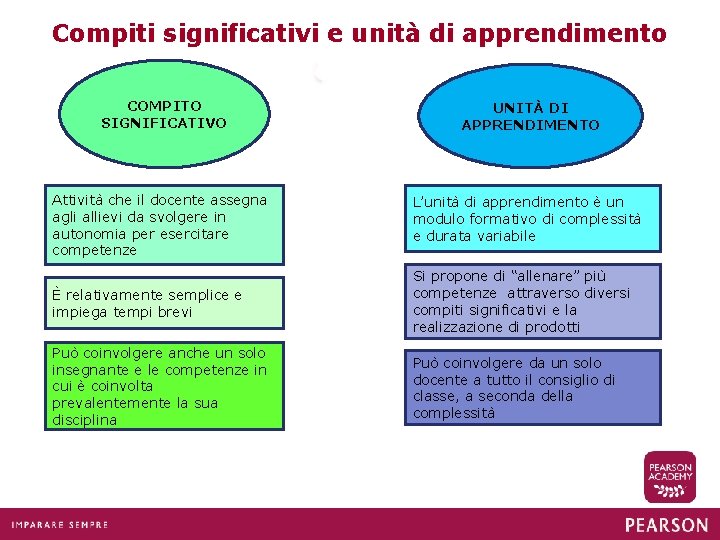 Compiti significativi e unità di apprendimento

COMPITO SIGNIFICATIVO

Attività che il docente assegna agli allievi da svolgere in autonomia per esercitare competenze

È relativamente semplice e impiega tempi brevi

Può coinvolgere anche un solo insegnante e le competenze in cui è coinvolta prevalentemente la sua disciplina

UNITÀ DI APPRENDIMENTO

L'unità di apprendimento è un modulo formativo di complessità e durata variabile

Si propone di "allenare" più competenze attraverso diversi compiti significativi e la realizzazione di prodotti

Può coinvolgere da un solo docente a tutto il consiglio di classe, a seconda della complessità

PEARSON ACADEMY

IMPARARE SEMPRE

PEARSON